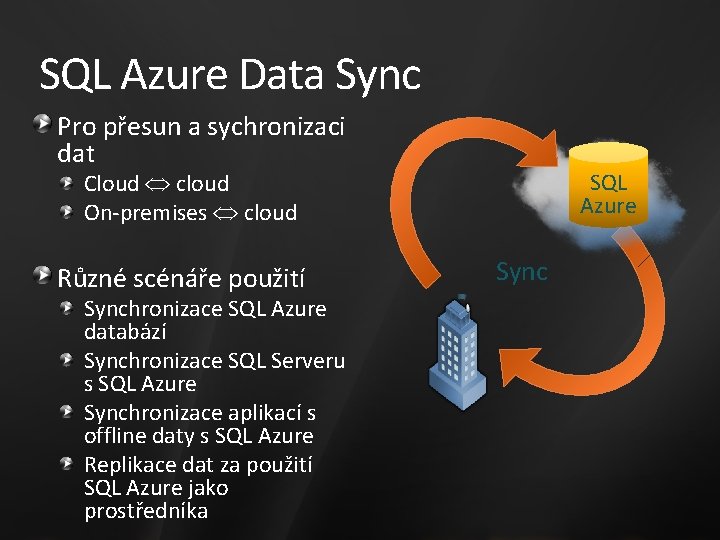 SQL Azure Data Sync

Pro přesun a sychronizaci dat

Cloud ⇔ cloud

On-premises ⇔ cloud

Různé scénáře použití

Synchronizace SQL Azure databází

Synchronizace SQL Serveru s SQL Azure

Synchronizace aplikací s offline daty s SQL Azure

Replikace dat za použití SQL Azure jako prostředníka

SQL Azure

Sync